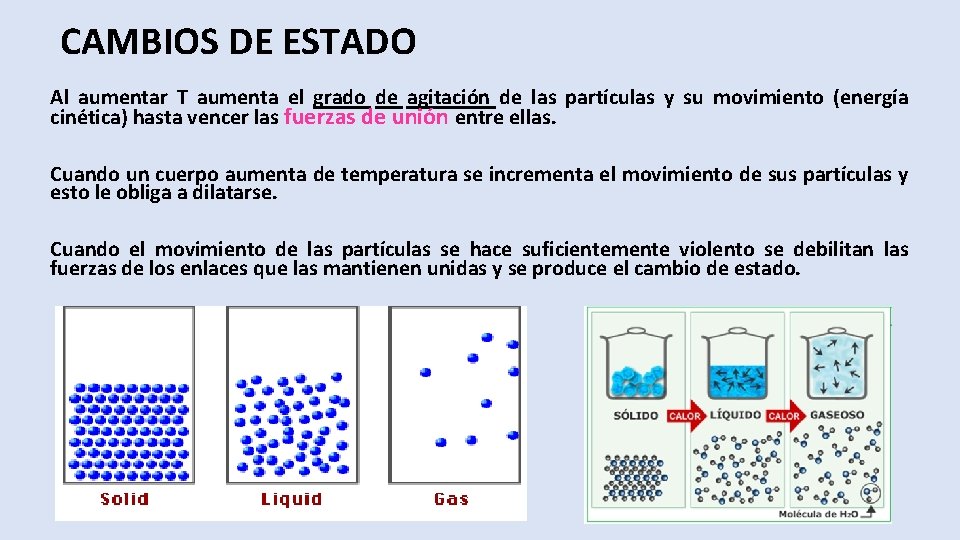 CAMBIOS DE ESTADO

Al aumentar T aumenta el grado de agitación de las partículas y su movimiento (energía cinética) hasta vencer las fuerzas de unión entre ellas.

Cuando un cuerpo aumenta de temperatura se incrementa el movimiento de sus partículas y esto le obliga a dilatarse.

Cuando el movimiento de las partículas se hace suficientemente violento se debilitan las fuerzas de los enlaces que las mantienen unidas y se produce el cambio de estado.

Solid

Liquid

Gas

SÓLIDO

CALOR

LÍQUIDO

CALOR

GASEOSO

Molécula de $H_2O$